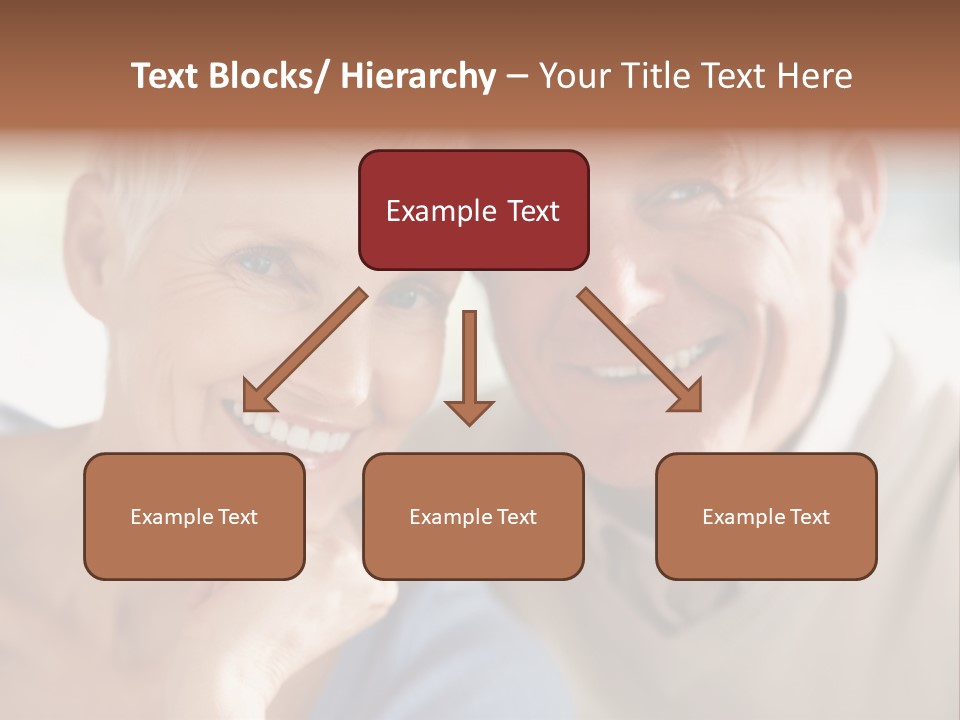 Text Blocks/ Hierarchy – Your Title Text Here

Example Text

Example Text

Example Text

Example Text